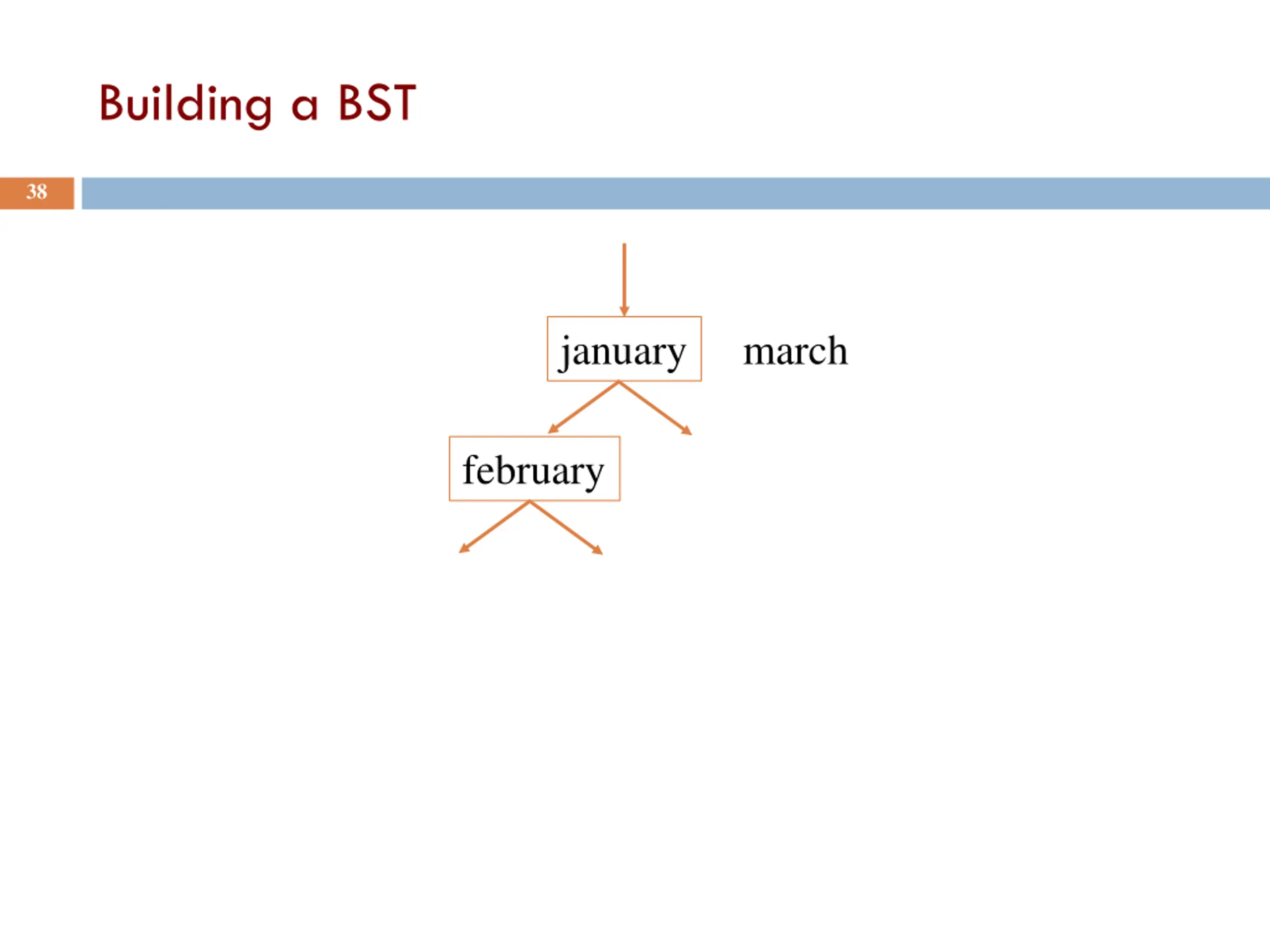 Building a BST

38

january

march

february